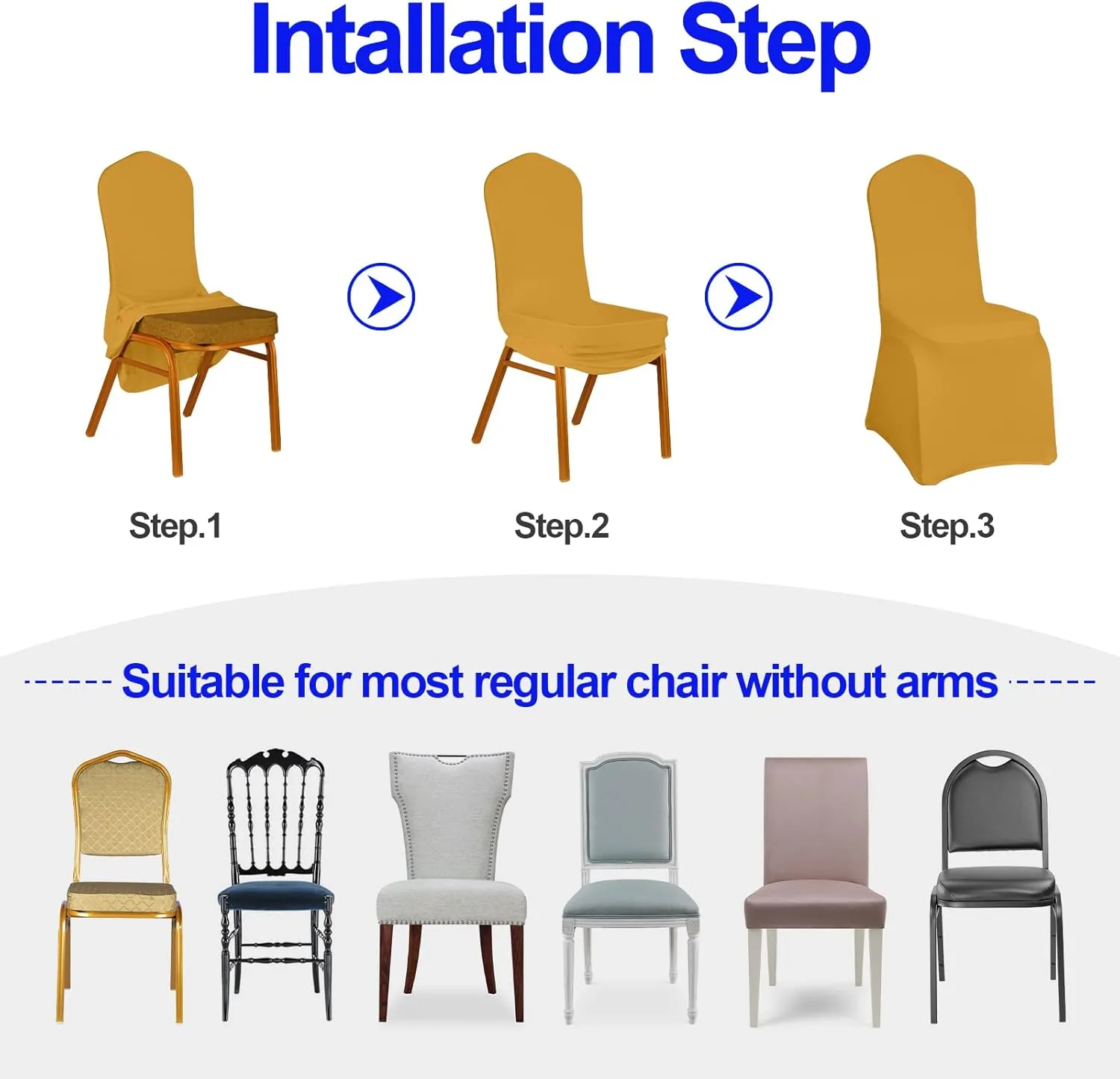 Intallation Step

Step.1

Step.2

Step.3

Suitable for most regular chair without arms